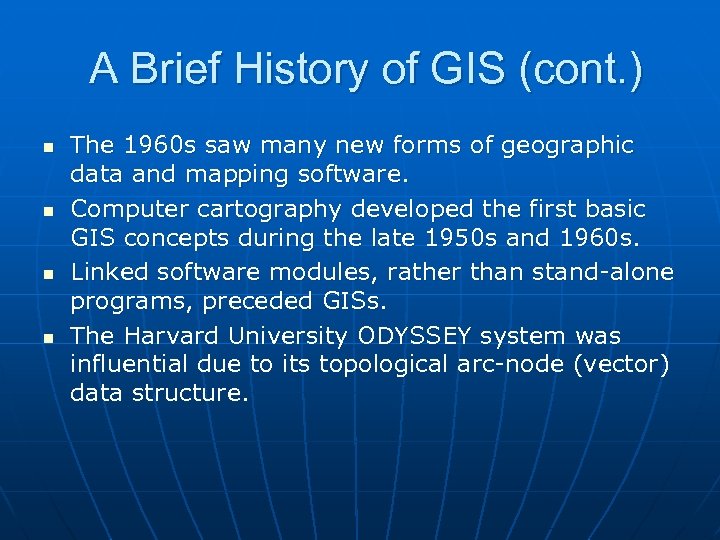 A Brief History of GIS (cont.)

- The 1960s saw many new forms of geographic data and mapping software.
- Computer cartography developed the first basic GIS concepts during the late 1950s and 1960s.
- Linked software modules, rather than stand-alone programs, preceded GISs.
- The Harvard University ODYSSEY system was influential due to its topological arc-node (vector) data structure.